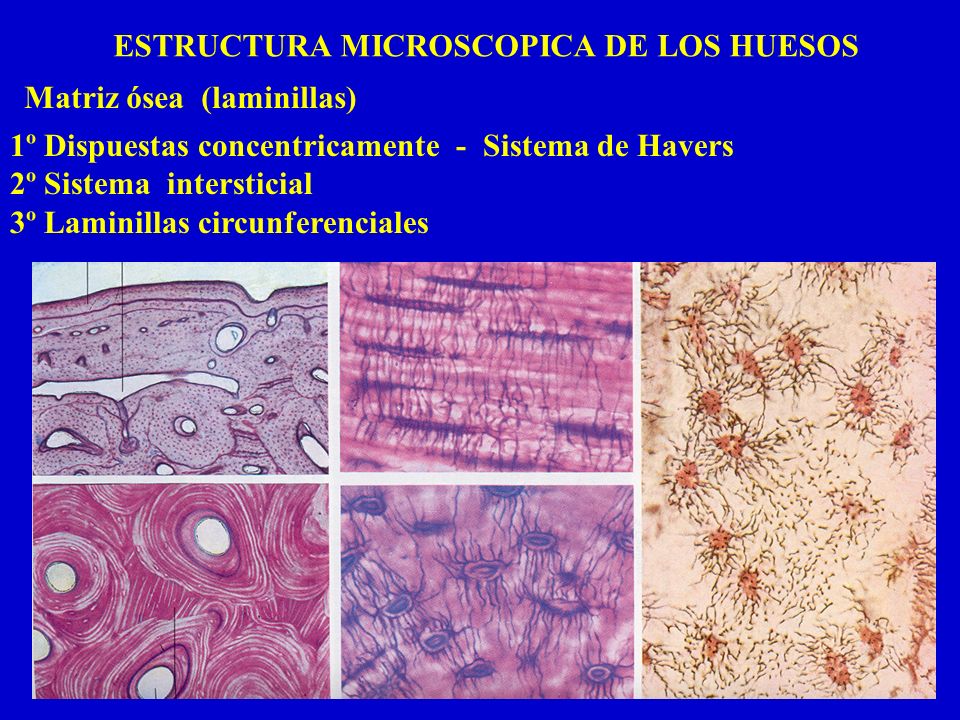 ESTRUCTURA MICROSCOPICA DE LOS HUESOS

Matriz ósea (laminillas)

1º Dispuestas concentricamente - Sistema de Havers
2º Sistema intersticial
3º Laminillas circunferenciales